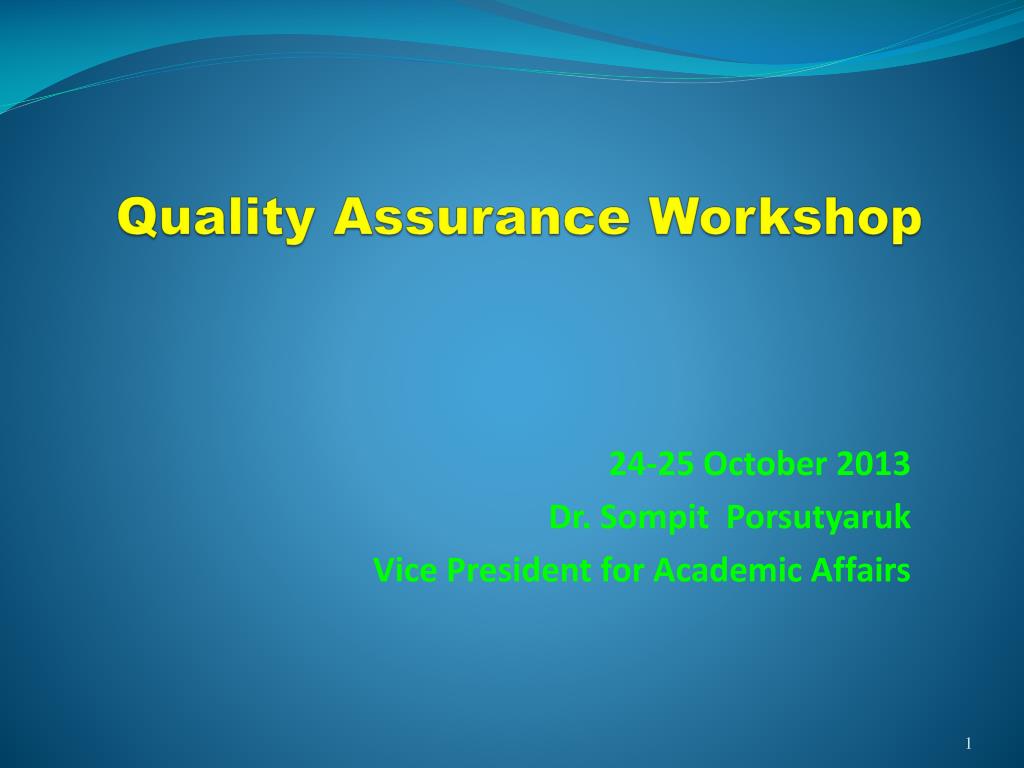 Quality Assurance Workshop

24-25 October 2013
Dr. Sompit Porsutyaruk
Vice President for Academic Affairs

1